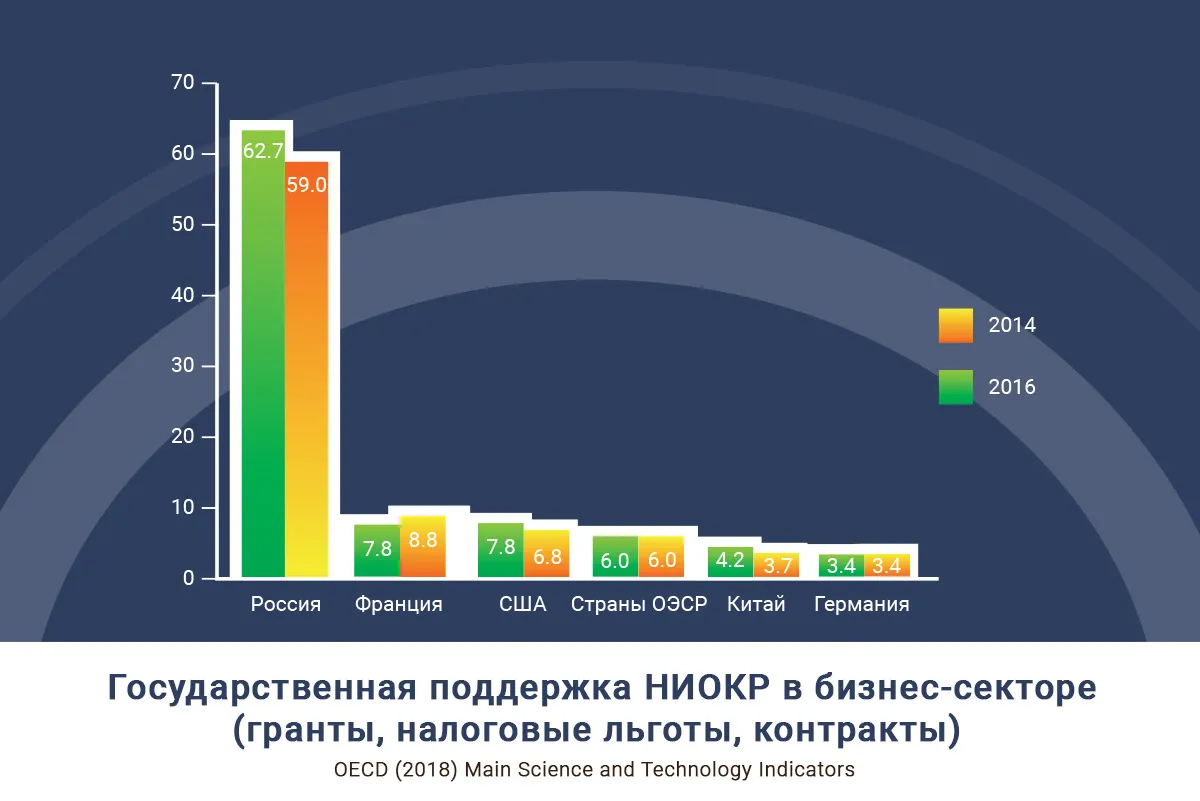 70
60
50
40
30
20
10
0

62.7 59.0
7.8 8.8
7.8 6.8
6.0 6.0
4.2 3.7
3.4 3.4

Россия Франция США Страны ОЭСР Китай Германия

2014
2016

Государственная поддержка НИОКР в бизнес-секторе (гранты, налоговые льготы, контракты)

OECD (2018) Main Science and Technology Indicators